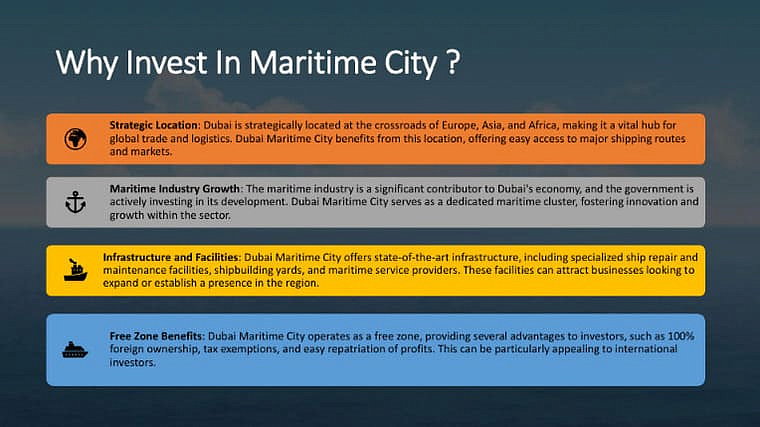 Why Invest In Maritime City ?

Strategic Location: Dubai is strategically located at the crossroads of Europe, Asia, and Africa, making it a vital hub for global trade and logistics. Dubai Maritime City benefits from this location, offering easy access to major shipping routes and markets.

Maritime Industry Growth: The maritime industry is a significant contributor to Dubai's economy, and the government is actively investing in its development. Dubai Maritime City serves as a dedicated maritime cluster, fostering innovation and growth within the sector.

Infrastructure and Facilities: Dubai Maritime City offers state-of-the-art infrastructure, including specialized ship repair and maintenance facilities, shipbuilding yards, and maritime service providers. These facilities can attract businesses looking to expand or establish a presence in the region.

Free Zone Benefits: Dubai Maritime City operates as a free zone, providing several advantages to investors, such as 100% foreign ownership, tax exemptions, and easy repatriation of profits. This can be particularly appealing to international investors.